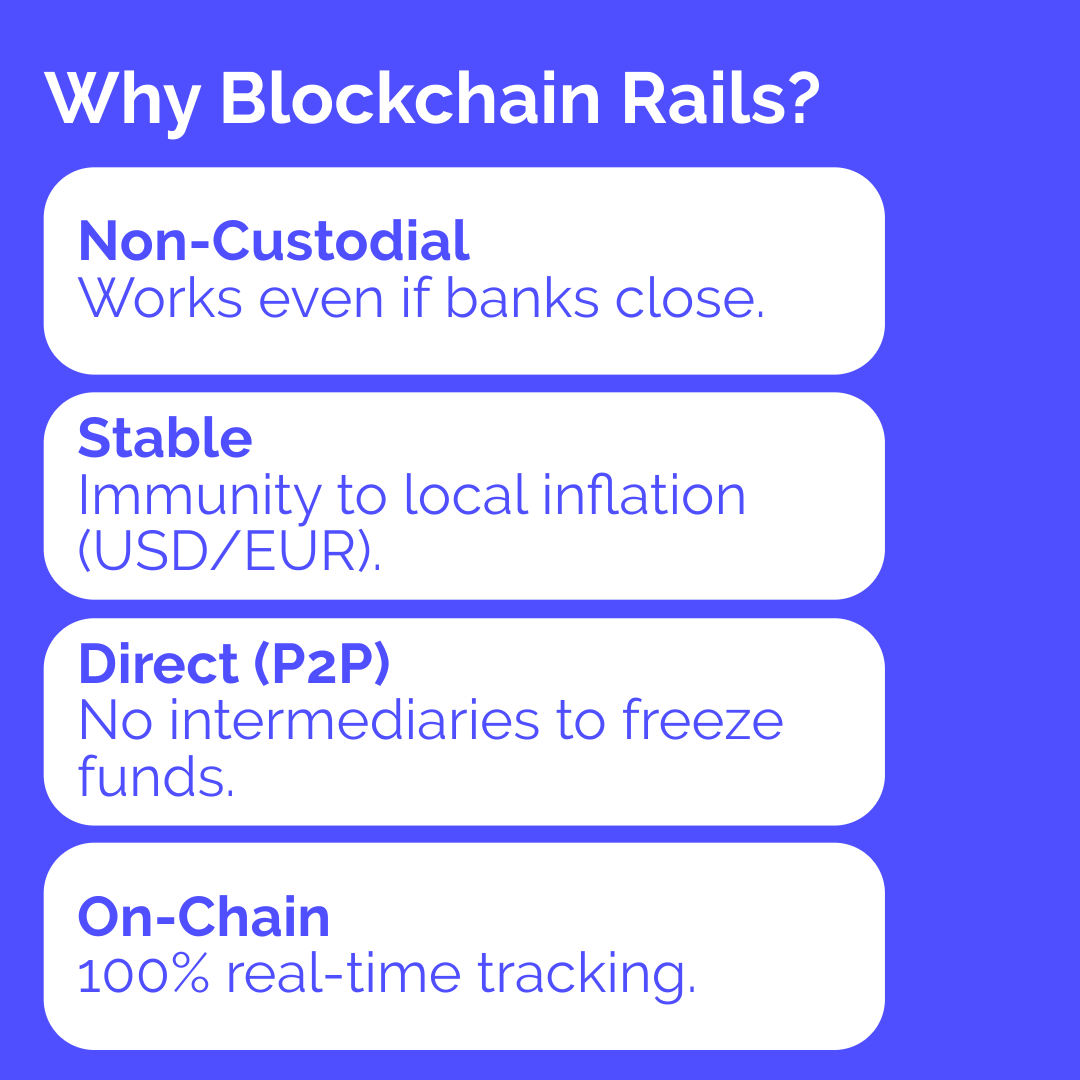 Why Blockchain Rails?

Non-Custodial
Works even if banks close.

Stable
Immunity to local inflation (USD/EUR).

Direct (P2P)
No intermediaries to freeze funds.

On-Chain
100% real-time tracking.